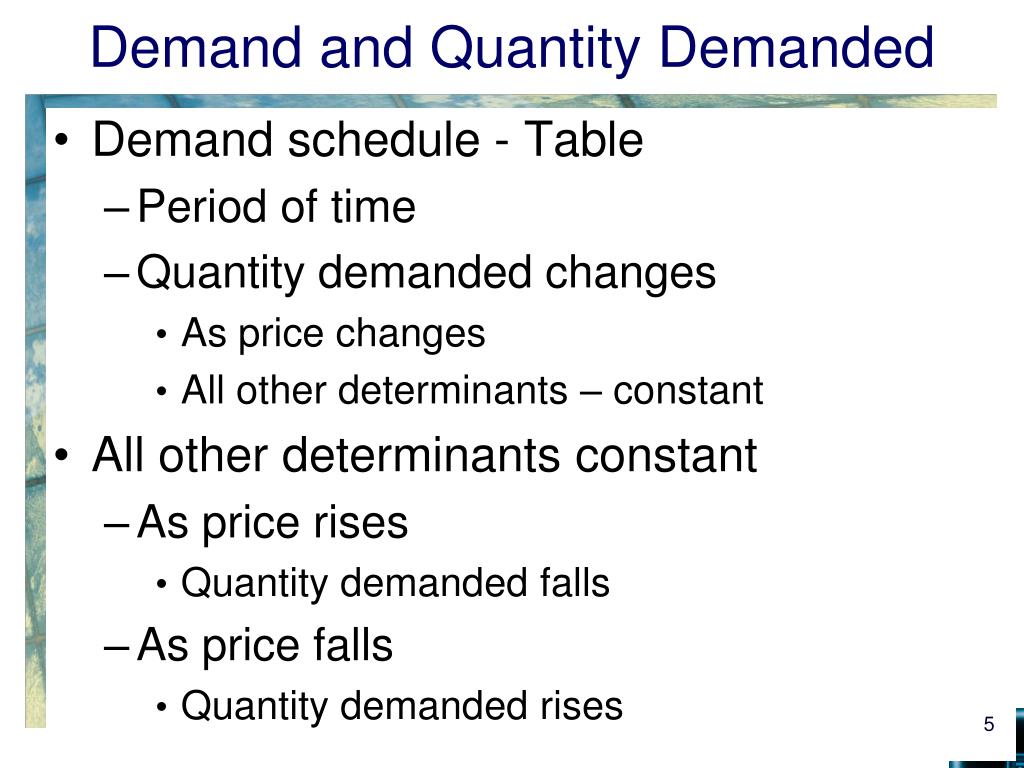 Demand and Quantity Demanded

• Demand schedule - Table
– Period of time
– Quantity demanded changes
• As price changes
• All other determinants – constant
• All other determinants constant
– As price rises
• Quantity demanded falls
– As price falls
• Quantity demanded rises

5